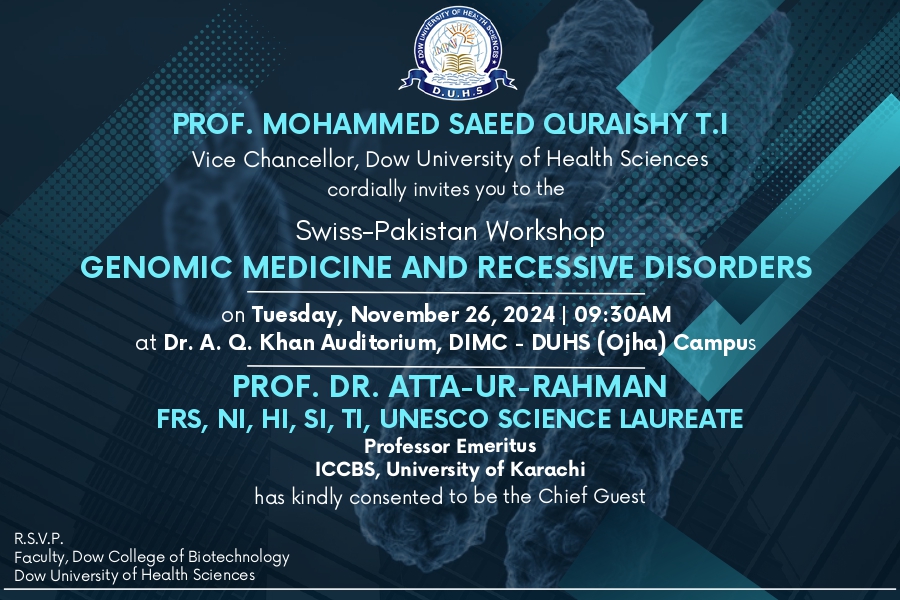 DOW UNIVERSITY OF HEALTH SCIENCES
D.U.H.S

PROF. MOHAMMED SAEED QURAISHY T.I
Vice Chancellor, Dow University of Health Sciences
cordially invites you to the

Swiss-Pakistan Workshop
GENOMIC MEDICINE AND RECESSIVE DISORDERS

on Tuesday, November 26, 2024 | 09:30AM
at Dr. A. Q. Khan Auditorium, DIMC - DUHS (Ojha) Campus

PROF. DR. ATTA-UR-RAHMAN
FRS, NI, HI, SI, TI, UNESCO SCIENCE LAUREATE
Professor Emeritus
ICCBS, University of Karachi
has kindly consented to be the Chief Guest

R.S.V.P.
Faculty, Dow College of Biotechnology
Dow University of Health Sciences